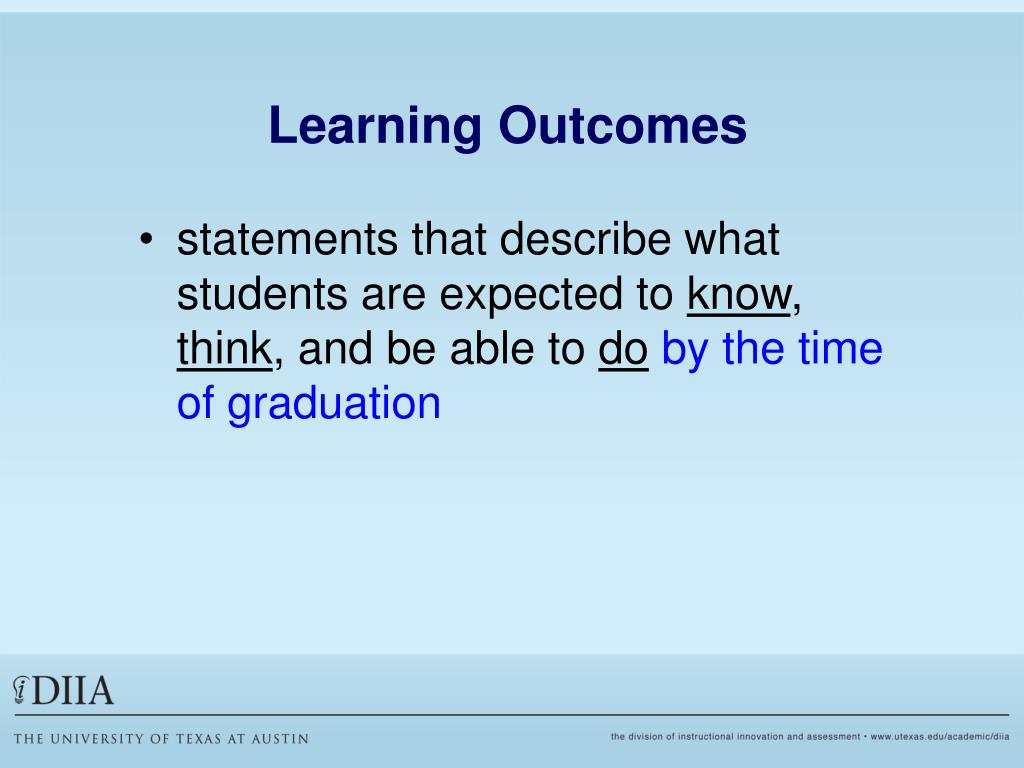 Learning Outcomes

• statements that describe what students are expected to know, think, and be able to do by the time of graduation

DIIA

THE UNIVERSITY OF TEXAS AT AUSTIN

the division of instructional innovation and assessment • www.utexas.edu/academic/diia